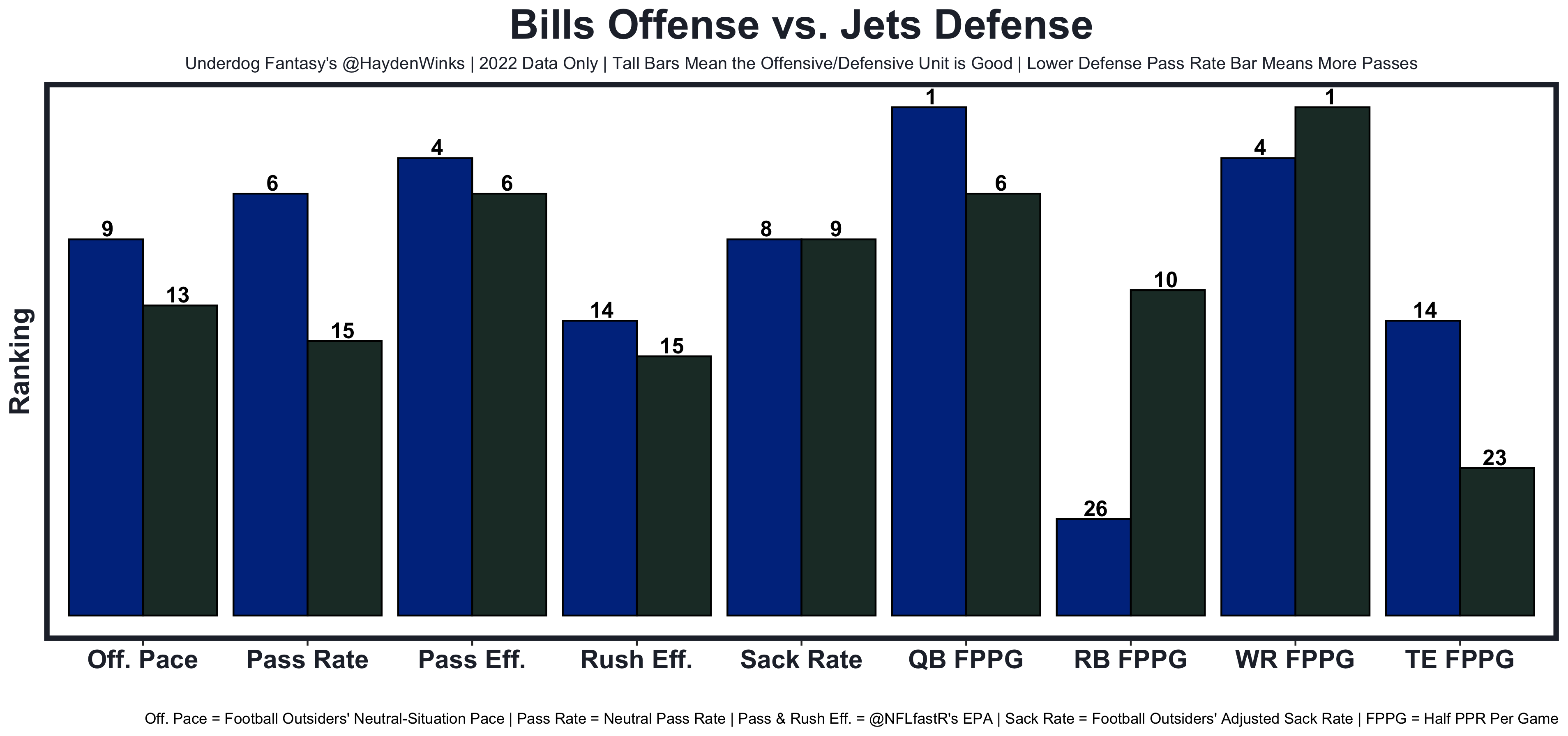 Bills Offense vs. Jets Defense

Underdog Fantasy's @HaydenWinks | 2022 Data Only | Tall Bars Mean the Offensive/Defensive Unit is Good | Lower Defense Pass Rate Bar Means More Passes

Ranking

9 13 6 15 4 6 14 15 8 9 1 6 26 10 4 1 14 23

Off. Pace Pass Rate Pass Eff. Rush Eff. Sack Rate QB FPPG RB FPPG WR FPPG TE FPPG

Off. Pace = Football Outsiders' Neutral-Situation Pace | Pass Rate = Neutral Pass Rate | Pass & Rush Eff. = @NFLfastR's EPA | Sack Rate = Football Outsiders' Adjusted Sack Rate | FPPG = Half PPR Per Game